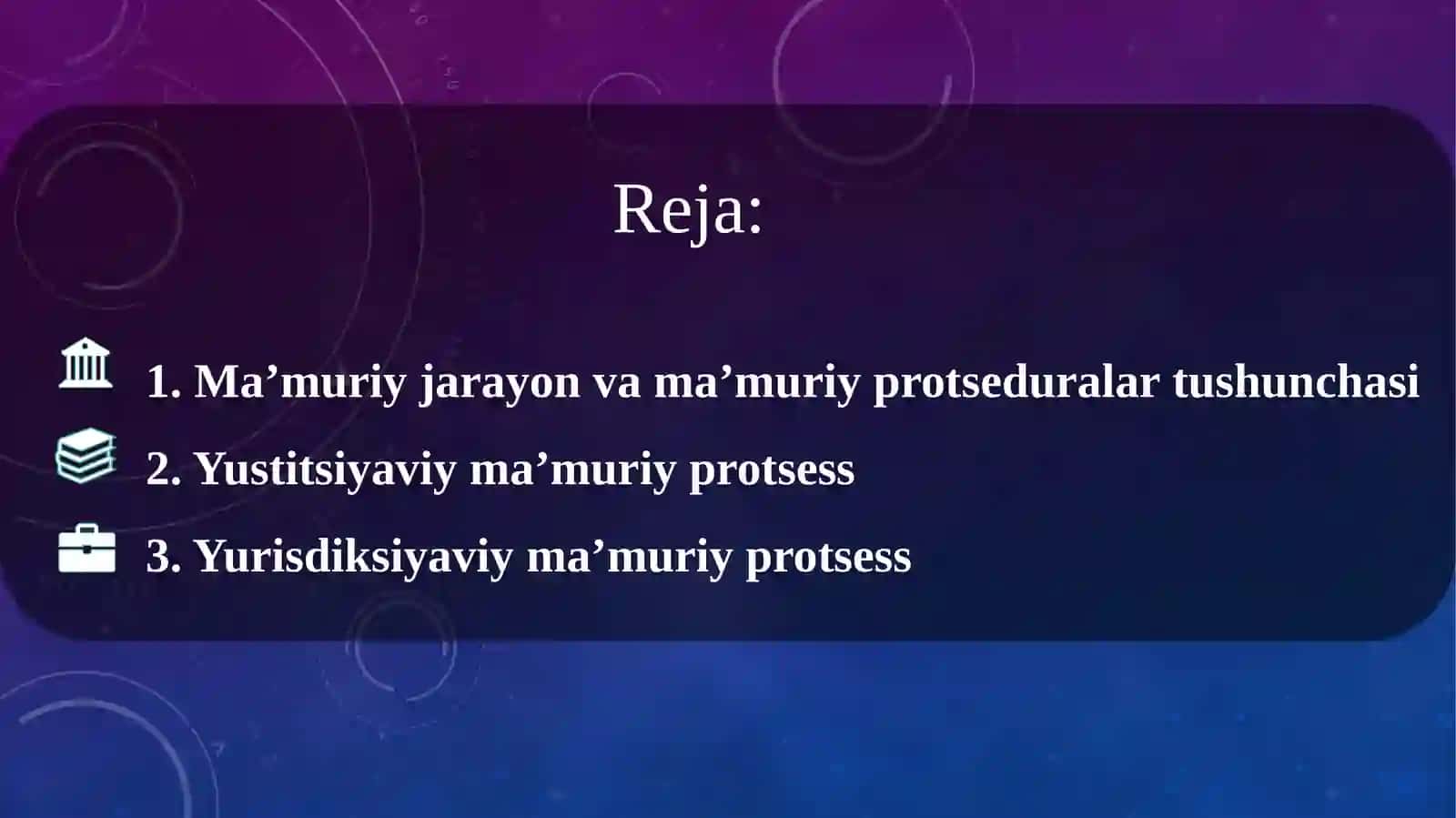 Reja:

1. Ma’muriy jarayon va ma’muriy protseduralar tushunchasi

2. Yustitsiyaviy ma’muriy protsess

3. Yurisdiksiyaviy ma’muriy protsess